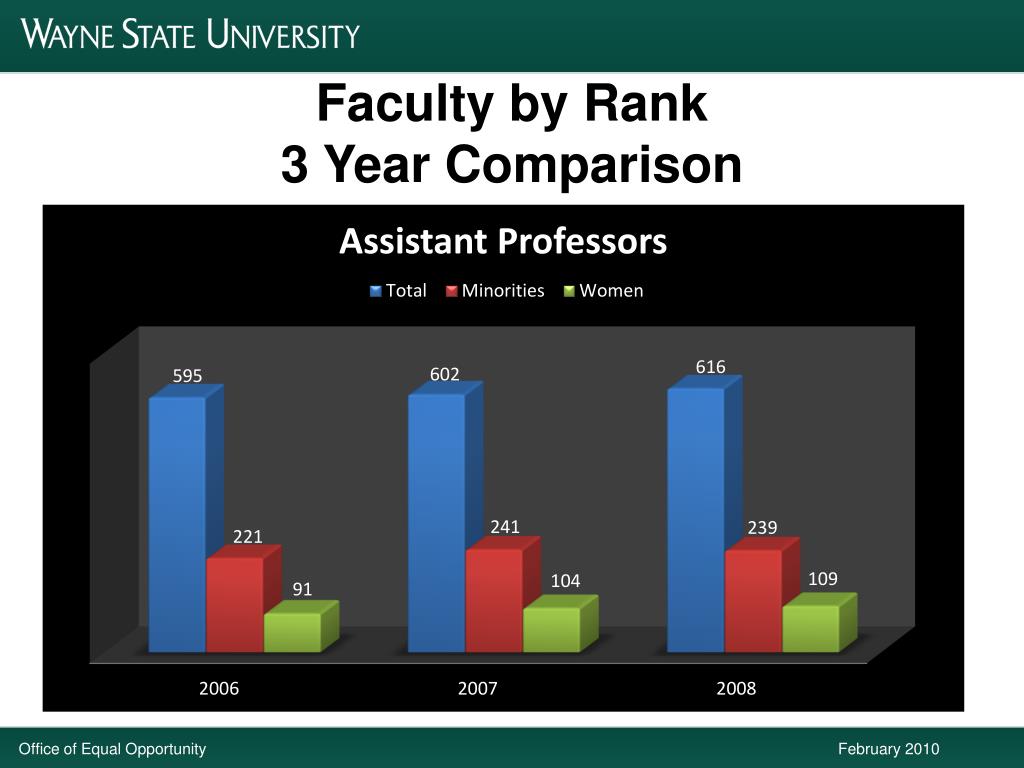 WAYNE STATE UNIVERSITY

Faculty by Rank
3 Year Comparison

Assistant Professors

Total Minorities Women

595
221
91
602
241
104
616
239
109

2006
2007
2008

Office of Equal Opportunity

February 2010